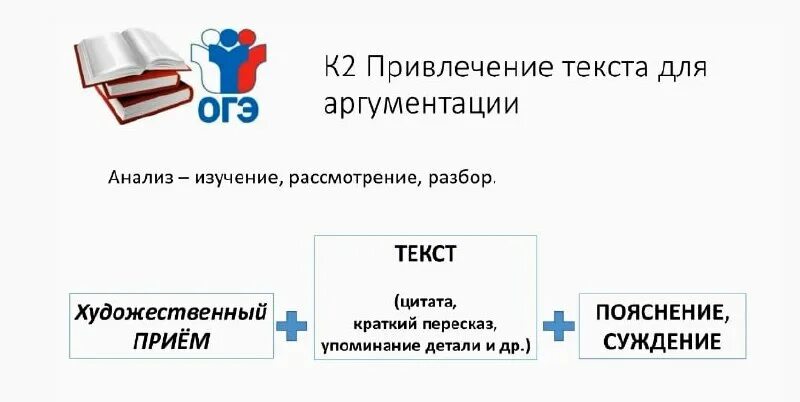 ОГЭ

К2 Привлечение текста для аргументации

Анализ – изучение, рассмотрение, разбор.

Художественный ПРИЁМ

ТЕКСТ

(цитата, краткий пересказ, упоминание детали и др.)

ПОЯСНЕНИЕ, СУЖДЕНИЕ